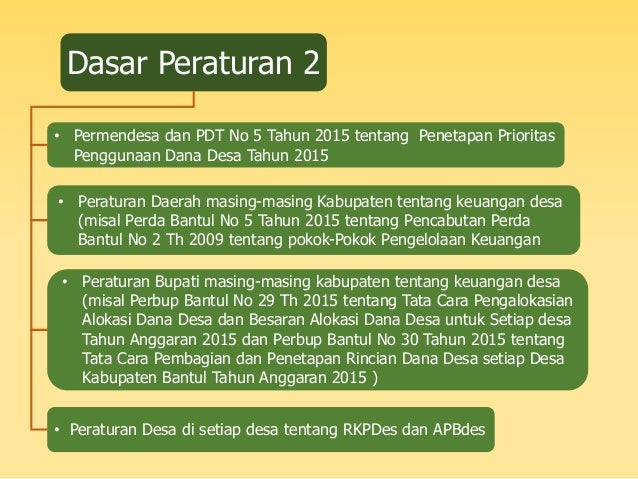 Dasar Peraturan 2

• Permendesa dan PDT No 5 Tahun 2015 tentang Penetapan Prioritas Penggunaan Dana Desa Tahun 2015

• Peraturan Daerah masing-masing Kabupaten tentang keuangan desa (misal Perda Bantul No 5 Tahun 2015 tentang Pencabutan Perda Bantul No 2 Th 2009 tentang pokok-Pokok Pengelolaan Keuangan

• Peraturan Bupati masing-masing kabupaten tentang keuangan desa (misal Perbup Bantul No 29 Th 2015 tentang Tata Cara Pengalokasian Alokasi Dana Desa dan Besaran Alokasi Dana Desa untuk Setiap desa Tahun Anggaran 2015 dan Perbup Bantul No 30 Tahun 2015 tentang Tata Cara Pembagian dan Penetapan Rincian Dana Desa setiap Desa Kabupaten Bantul Tahun Anggaran 2015 )

• Peraturan Desa di setiap desa tentang RKPDes dan APBdes